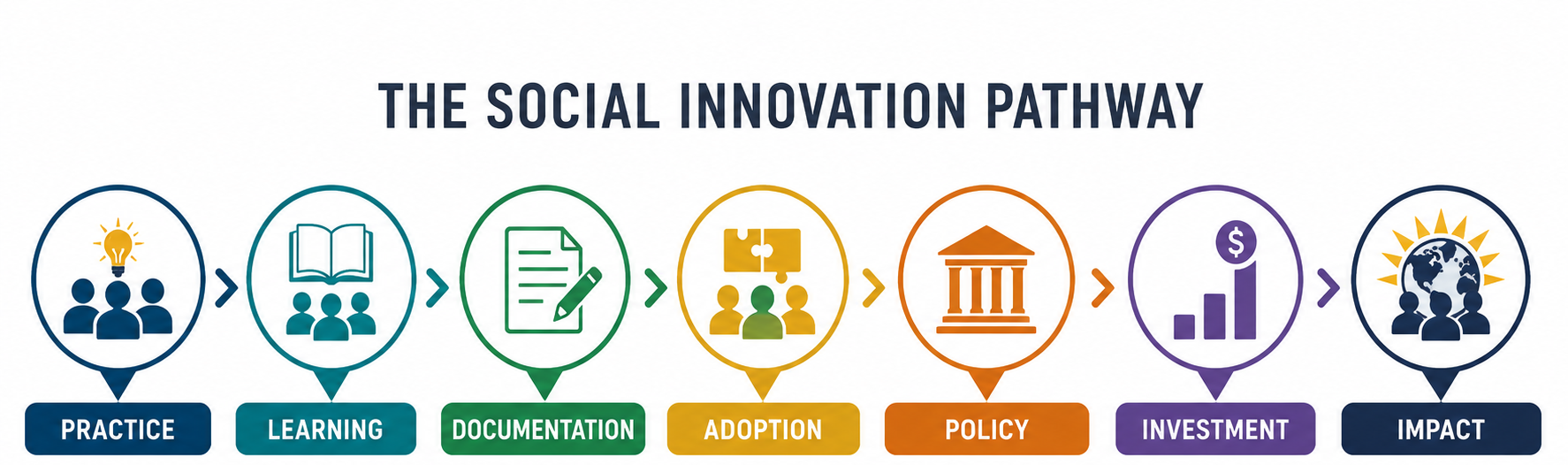 THE SOCIAL INNOVATION PATHWAY

$

PRACTICE

LEARNING

DOCUMENTATION

ADOPTION

POLICY

INVESTMENT

IMPACT